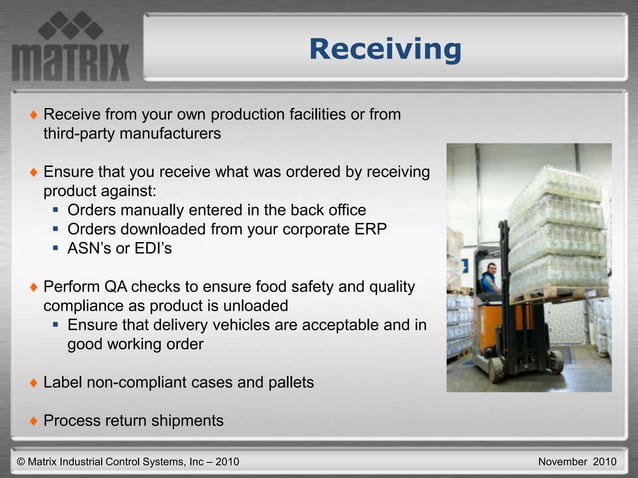 MATRIX

Receiving

♦ Receive from your own production facilities or from third-party manufacturers

♦ Ensure that you receive what was ordered by receiving product against:
▪ Orders manually entered in the back office
▪ Orders downloaded from your corporate ERP
▪ ASN's or EDI's

♦ Perform QA checks to ensure food safety and quality compliance as product is unloaded
▪ Ensure that delivery vehicles are acceptable and in good working order

♦ Label non-compliant cases and pallets

♦ Process return shipments

© Matrix Industrial Control Systems, Inc – 2010

November 2010